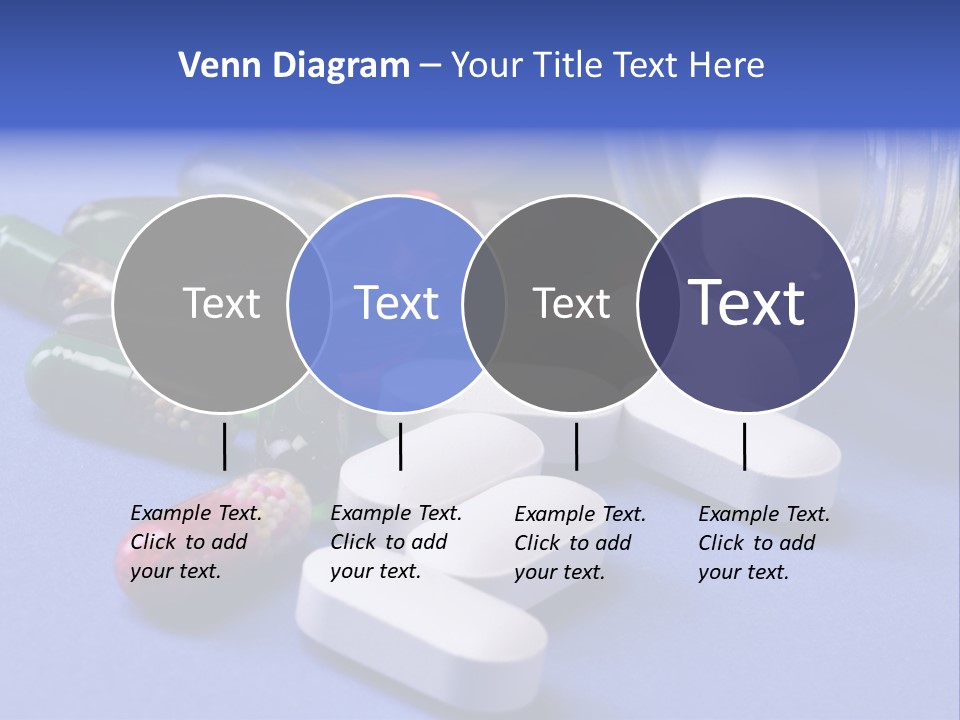 Venn Diagram – Your Title Text Here

Text

Text

Text

Text

Example Text. Click to add your text.

Example Text. Click to add your text.

Example Text. Click to add your text.

Example Text. Click to add your text.